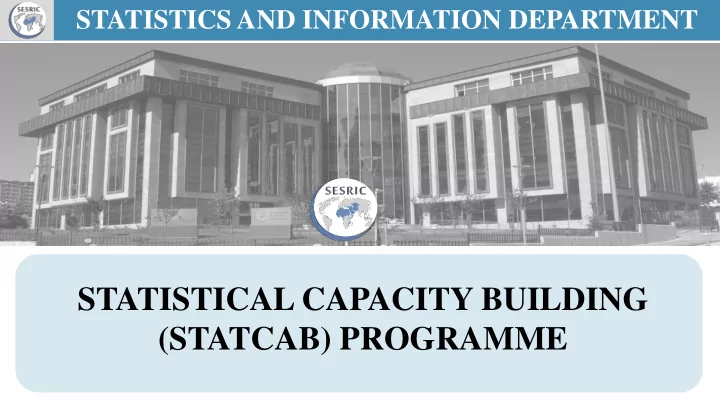 SESRIC

STATISTICS AND INFORMATION DEPARTMENT

SESRIC

STATISTICAL CAPACITY BUILDING (STATCAB) PROGRAMME